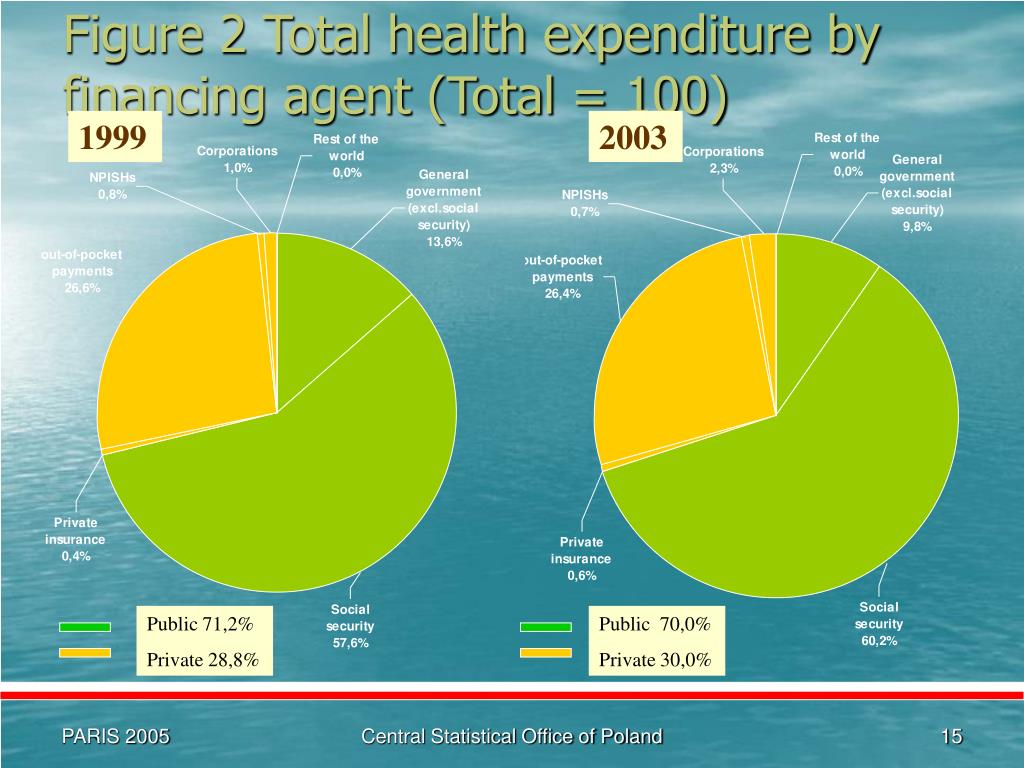 Figure 2 Total health expenditure by financing agent (Total = 100)

1999

Corporations
1,0%

Rest of the world
0,0%

General government (excl.social security)
13,6%

NPISHs
0,8%

out-of-pocket payments
26,6%

Private insurance
0,4%

Social security
57,6%

Public 71,2%

Private 28,8%

2003

Corporations
2,3%

Rest of the world
0,0%

General government (excl.social security)
9,8%

NPISHs
0,7%

out-of-pocket payments
26,4%

Private insurance
0,6%

Social security
60,2%

Public 70,0%

Private 30,0%

PARIS 2005

Central Statistical Office of Poland

15